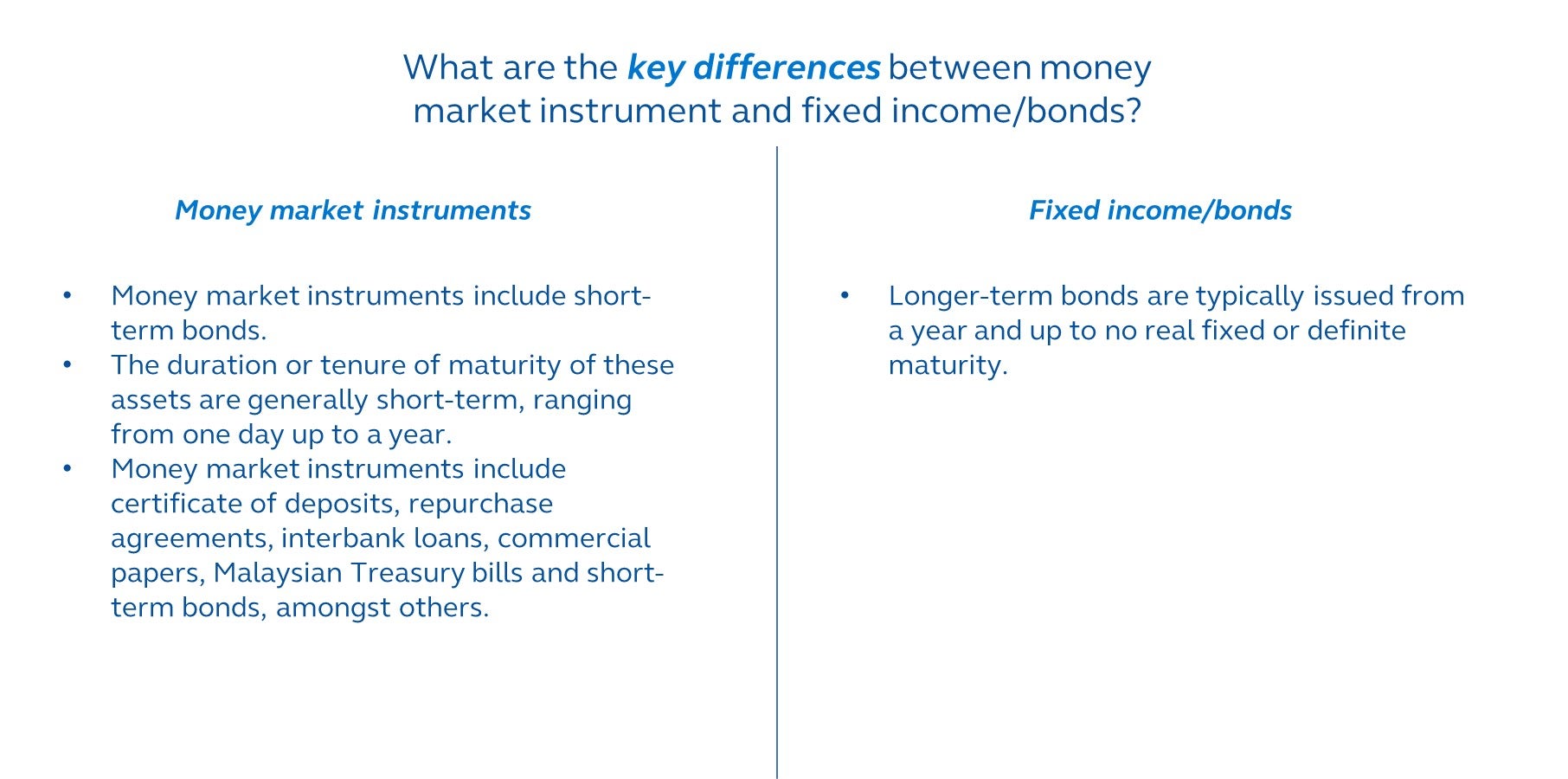 What are the key differences between money market instrument and fixed income/bonds?

Money market instruments

• Money market instruments include short-term bonds.
• The duration or tenure of maturity of these assets are generally short-term, ranging from one day up to a year.
• Money market instruments include certificate of deposits, repurchase agreements, interbank loans, commercial papers, Malaysian Treasury bills and short-term bonds, amongst others.

Fixed income/bonds

• Longer-term bonds are typically issued from a year and up to no real fixed or definite maturity.